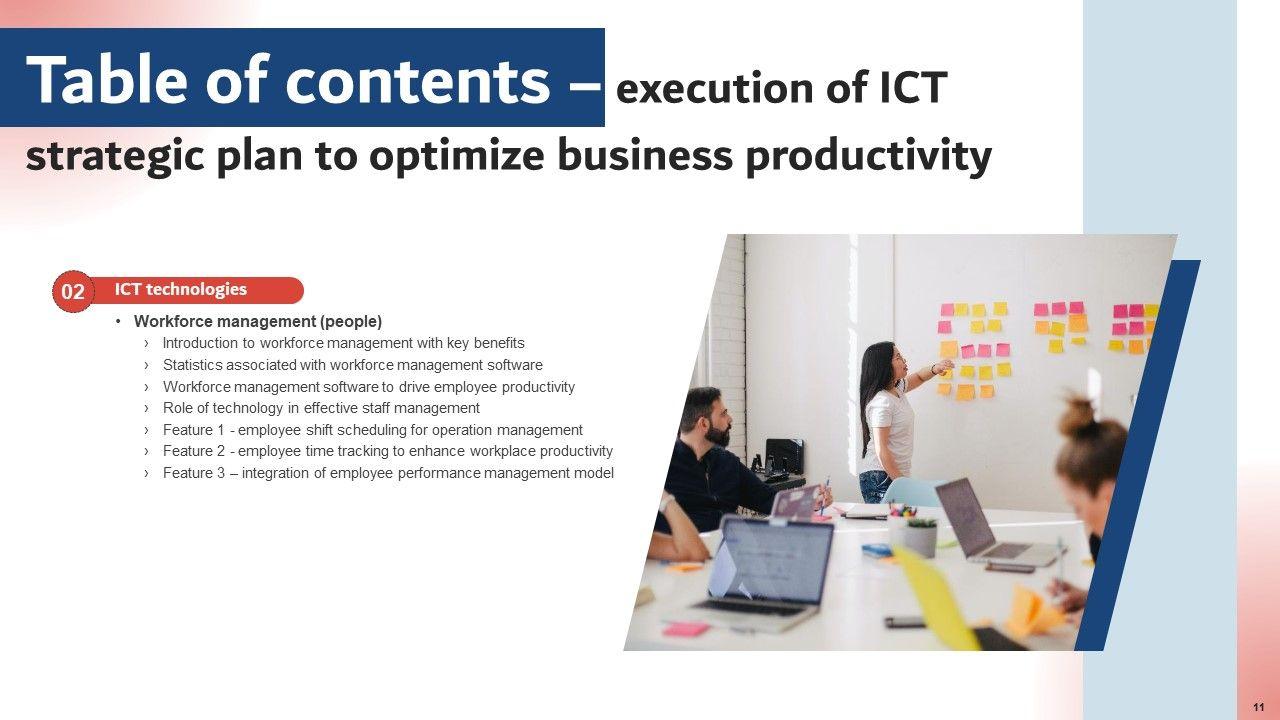 Table of contents – execution of ICT strategic plan to optimize business productivity

02 ICT technologies

• Workforce management (people)
› Introduction to workforce management with key benefits
› Statistics associated with workforce management software
› Workforce management software to drive employee productivity
› Role of technology in effective staff management
› Feature 1 - employee shift scheduling for operation management
› Feature 2 - employee time tracking to enhance workplace productivity
› Feature 3 – integration of employee performance management model

11